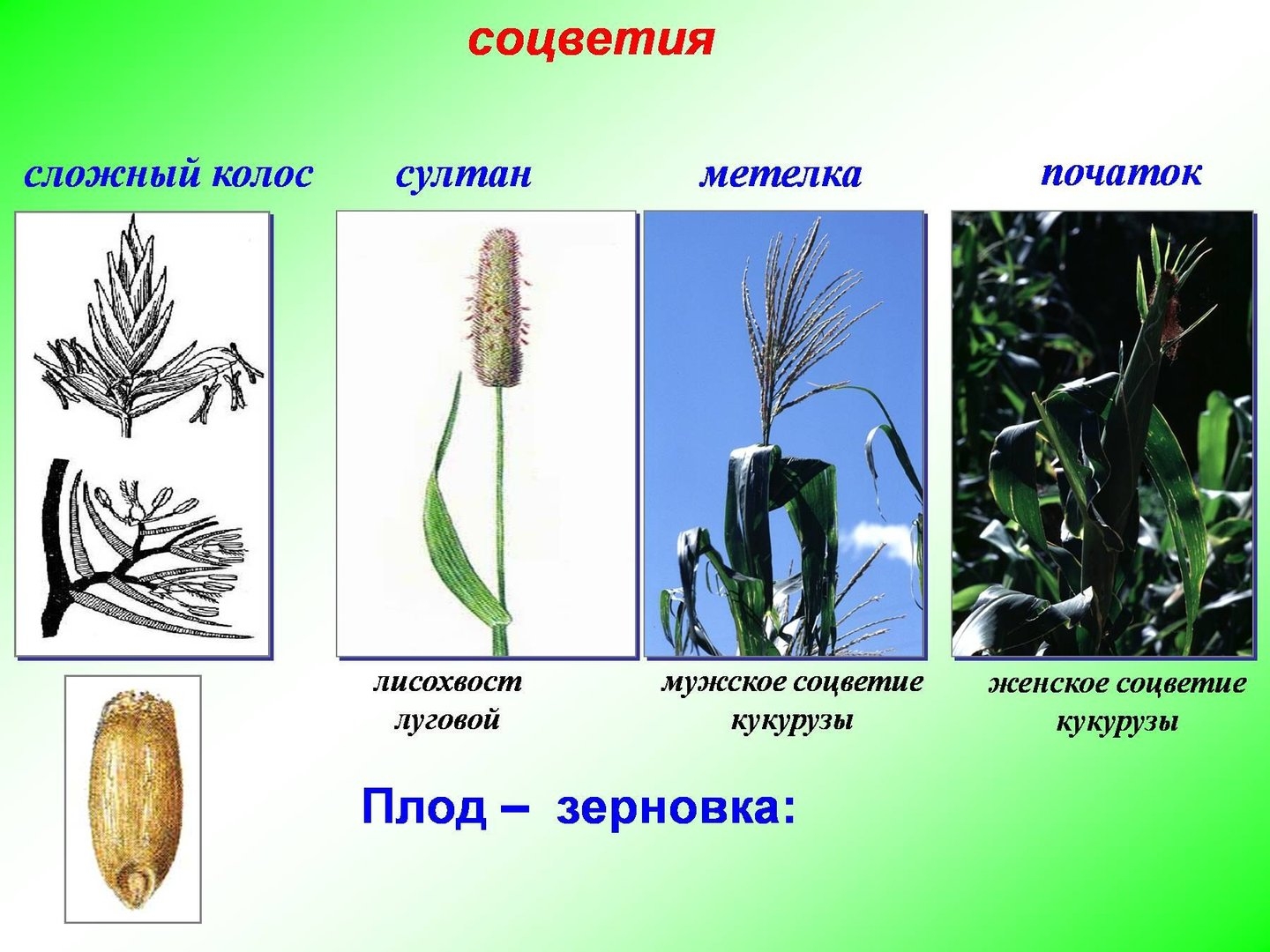 соцветия

сложный колос

султан

метелка

початок

лисохвост луговой

мужское соцветие кукурузы

женское соцветие кукурузы

Плод – зерновка: